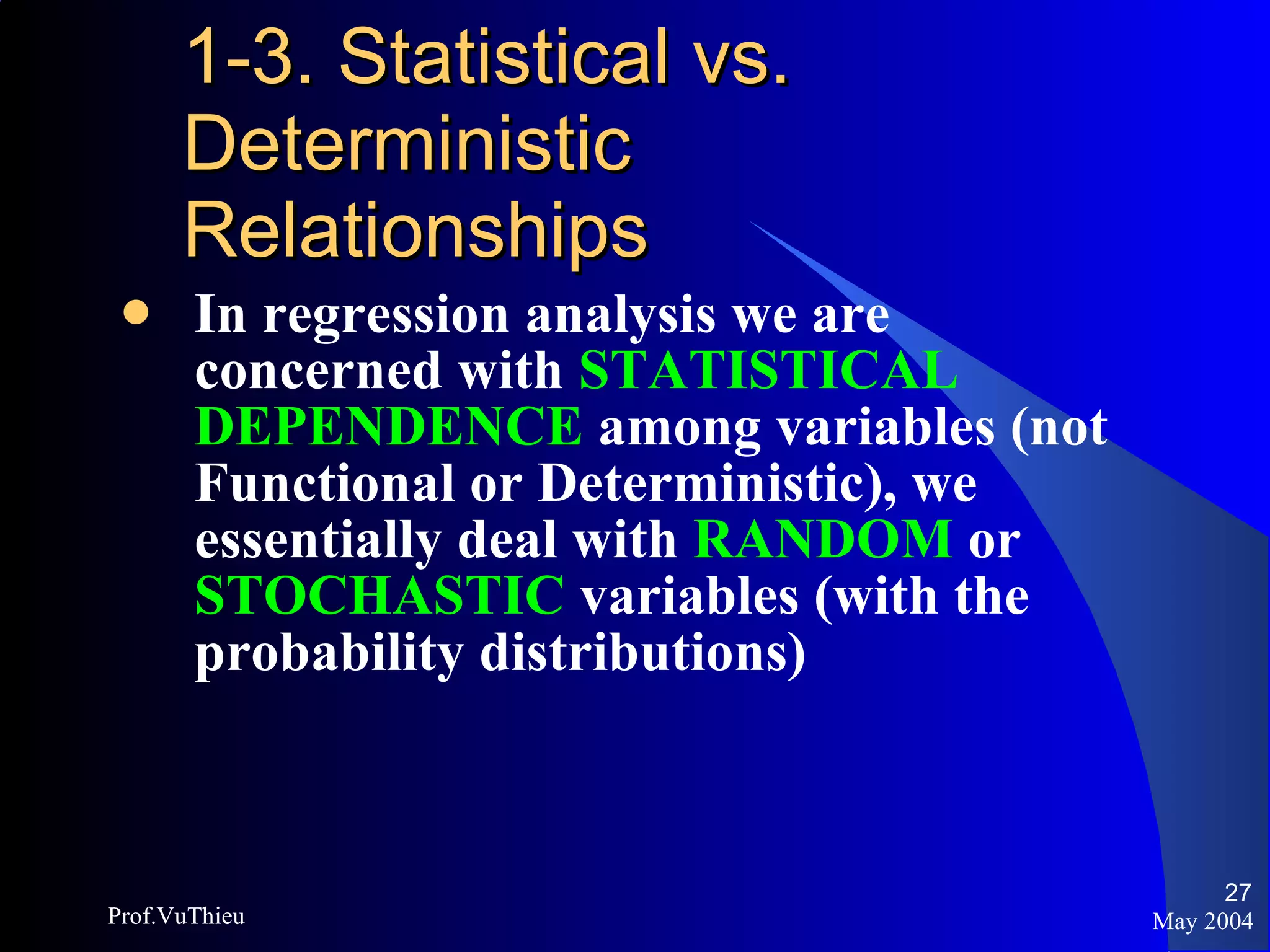 1-3. Statistical vs. Deterministic Relationships

• In regression analysis we are concerned with STATISTICAL DEPENDENCE among variables (not Functional or Deterministic), we essentially deal with RANDOM or STOCHASTIC variables (with the probability distributions)

Prof.VuThieu

27
May 2004